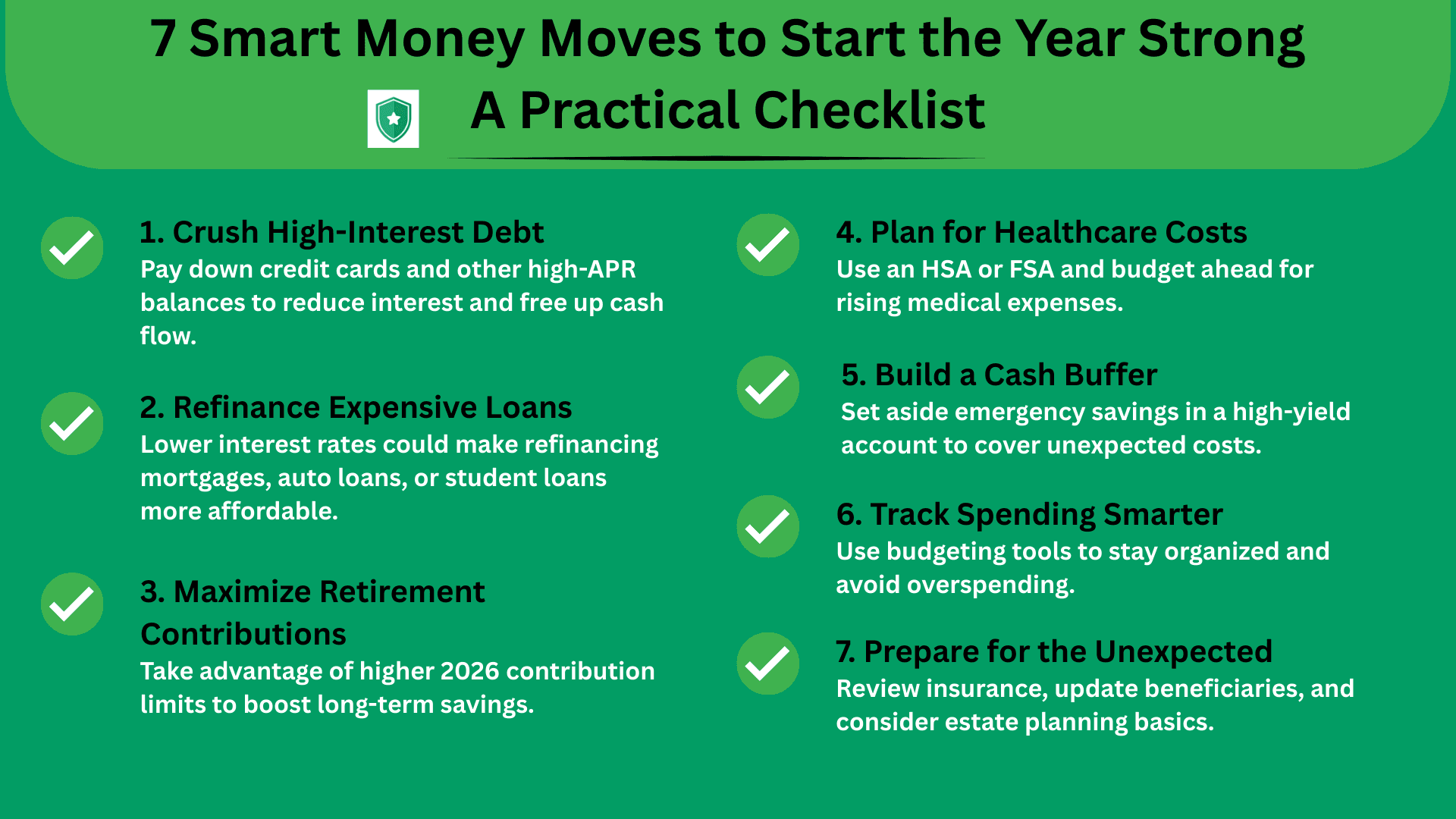 7 Smart Money Moves to Start the Year Strong
A Practical Checklist

1. Crush High-Interest Debt
Pay down credit cards and other high-APR balances to reduce interest and free up cash flow.

2. Refinance Expensive Loans
Lower interest rates could make refinancing mortgages, auto loans, or student loans more affordable.

3. Maximize Retirement Contributions
Take advantage of higher 2026 contribution limits to boost long-term savings.

4. Plan for Healthcare Costs
Use an HSA or FSA and budget ahead for rising medical expenses.

5. Build a Cash Buffer
Set aside emergency savings in a high-yield account to cover unexpected costs.

6. Track Spending Smarter
Use budgeting tools to stay organized and avoid overspending.

7. Prepare for the Unexpected
Review insurance, update beneficiaries, and consider estate planning basics.